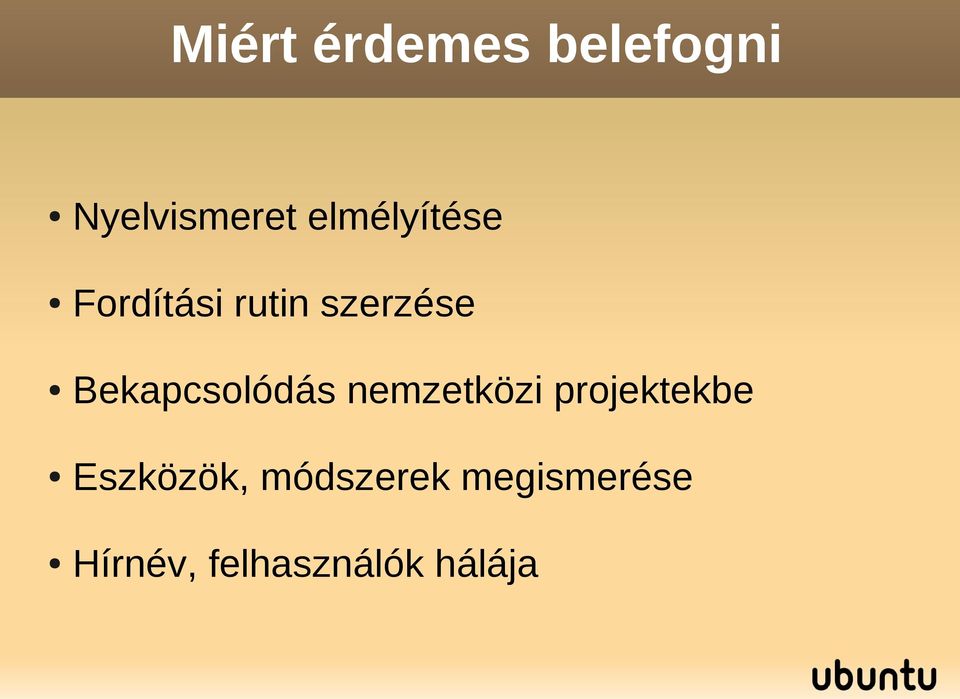 Miért érdemes belefogni

• Nyelvismeret elmélyítése

• Fordítási rutin szerzése

• Bekapcsolódás nemzetközi projektekbe

• Eszközök, módszerek megismerése

• Hírnév, felhasználók hálája

ubuntu